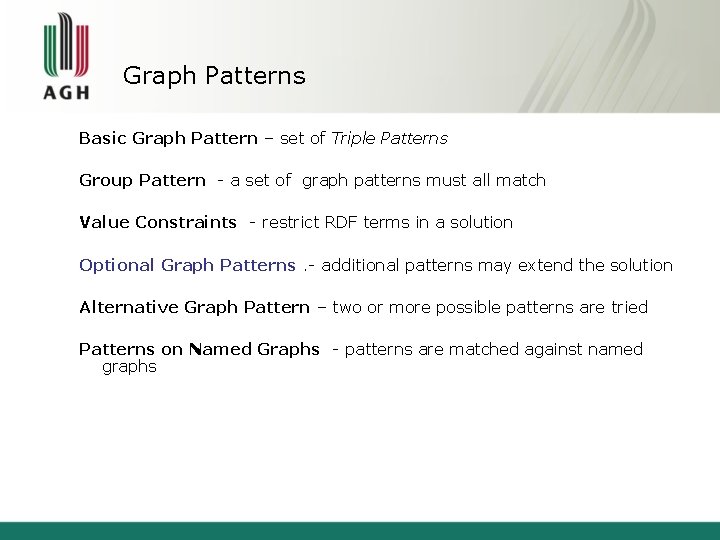 AGH

Graph Patterns

Basic Graph Pattern – set of Triple Patterns

Group Pattern - a set of graph patterns must all match

Value Constraints - restrict RDF terms in a solution

Optional Graph Patterns .- additional patterns may extend the solution

Alternative Graph Pattern – two or more possible patterns are tried

Patterns on Named Graphs - patterns are matched against named graphs